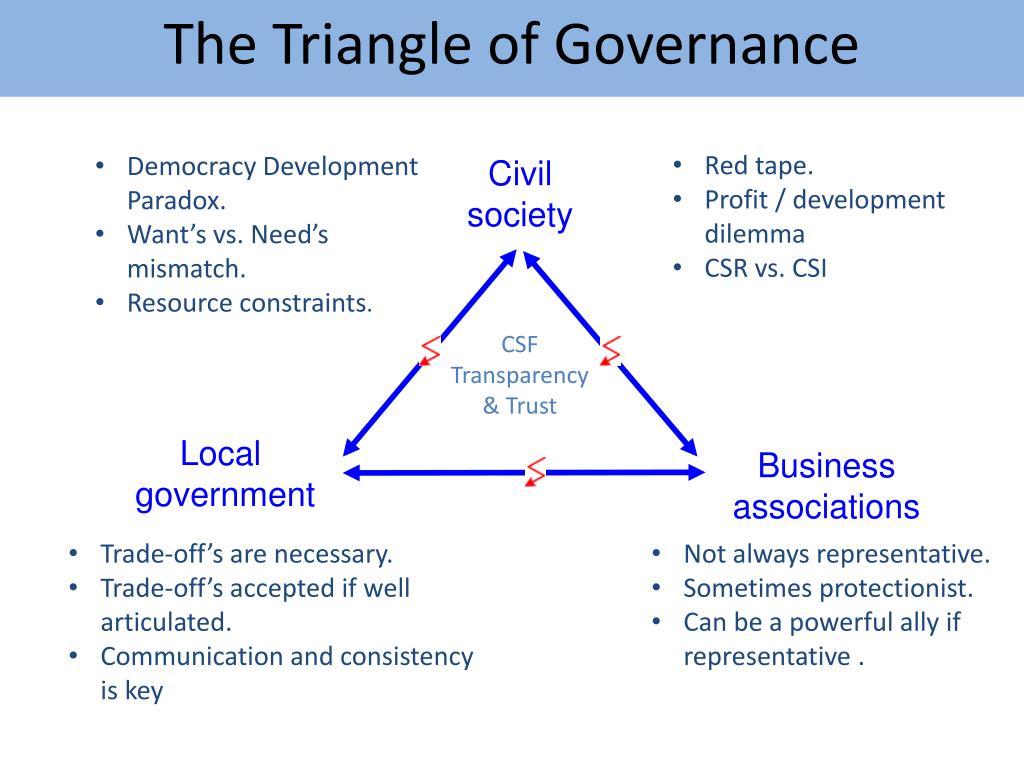 The Triangle of Governance

• Democracy Development Paradox.
• Want's vs. Need's mismatch.
• Resource constraints.

Civil society

• Red tape.
• Profit / development dilemma
• CSR vs. CSI

CSF
Transparency
& Trust

Local government

Business associations

• Trade-off's are necessary.
• Trade-off's accepted if well articulated.
• Communication and consistency is key

• Not always representative.
• Sometimes protectionist.
• Can be a powerful ally if representative .